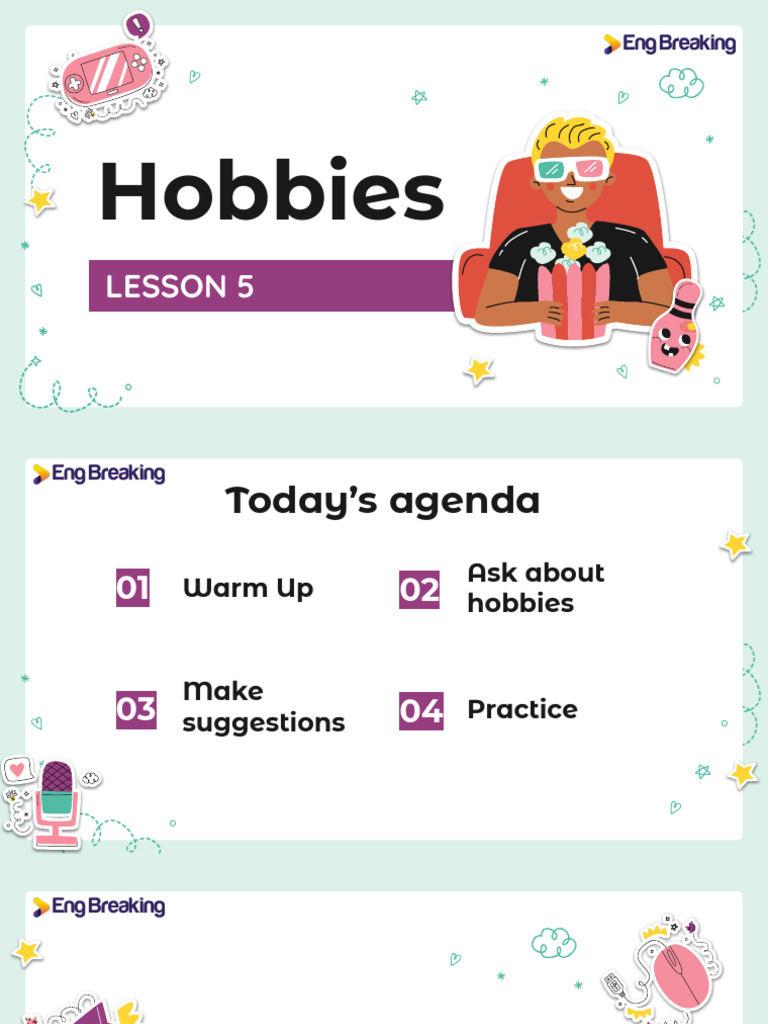 Eng Breaking

Hobbies

LESSON 5

Eng Breaking

Today's agenda

01 Warm Up

02 Ask about hobbies

03 Make suggestions

04 Practice

Eng Breaking